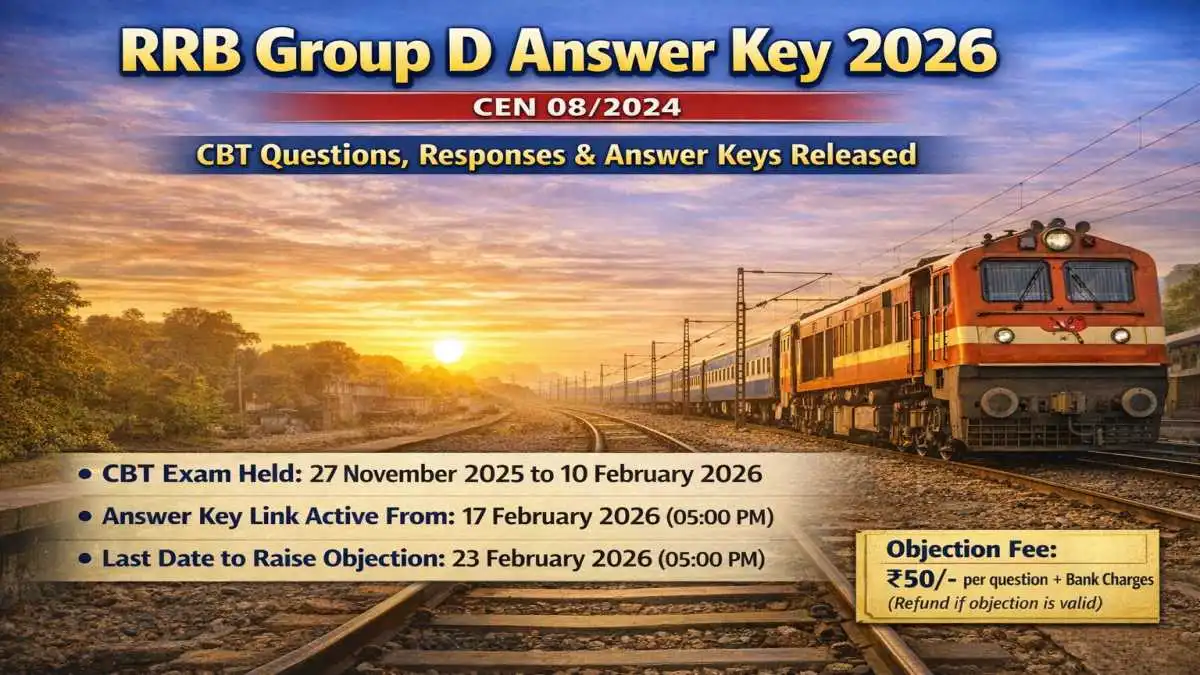 RRB Group D Answer Key 2026

CEN 08/2024

CBT Questions, Responses & Answer Keys Released

• CBT Exam Held: 27 November 2025 to 10 February 2026

• Answer Key Link Active From: 17 February 2026 (05:00 PM)

• Last Date to Raise Objection: 23 February 2026 (05:00 PM)

Objection Fee:
₹50/- per question + Bank Charges
(Refund if objection is valid)